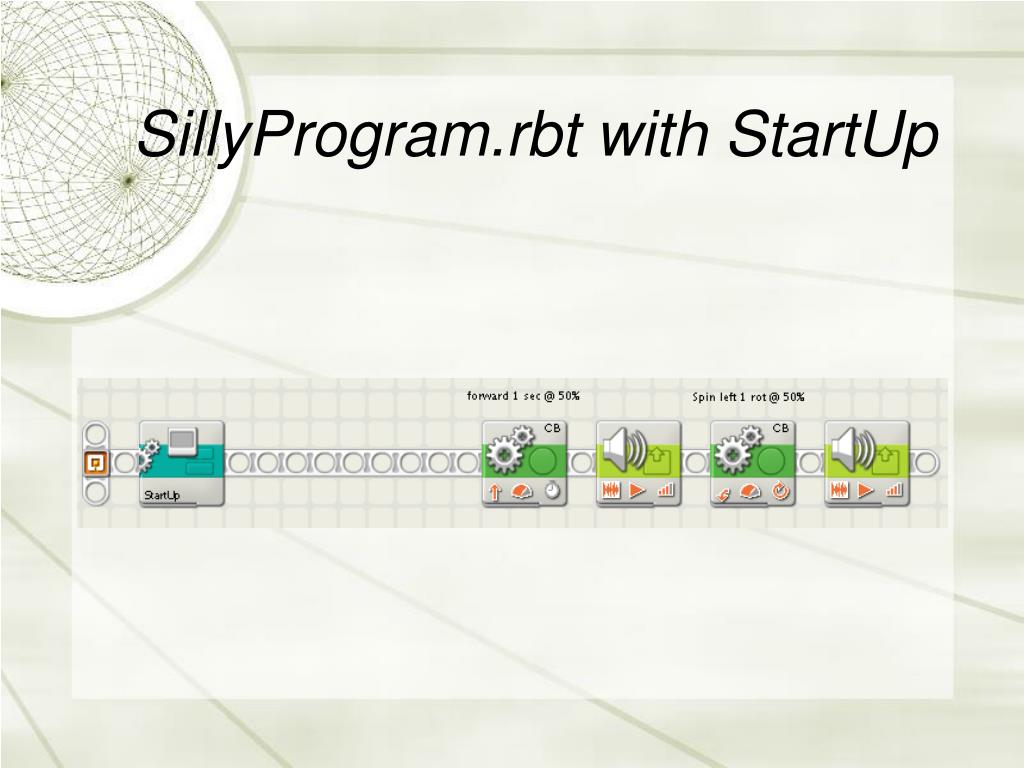 SillyProgram.rbt with StartUp

forward 1 sec @ 50%

Spin left 1 rot @ 50%

StartUp

CB

CB